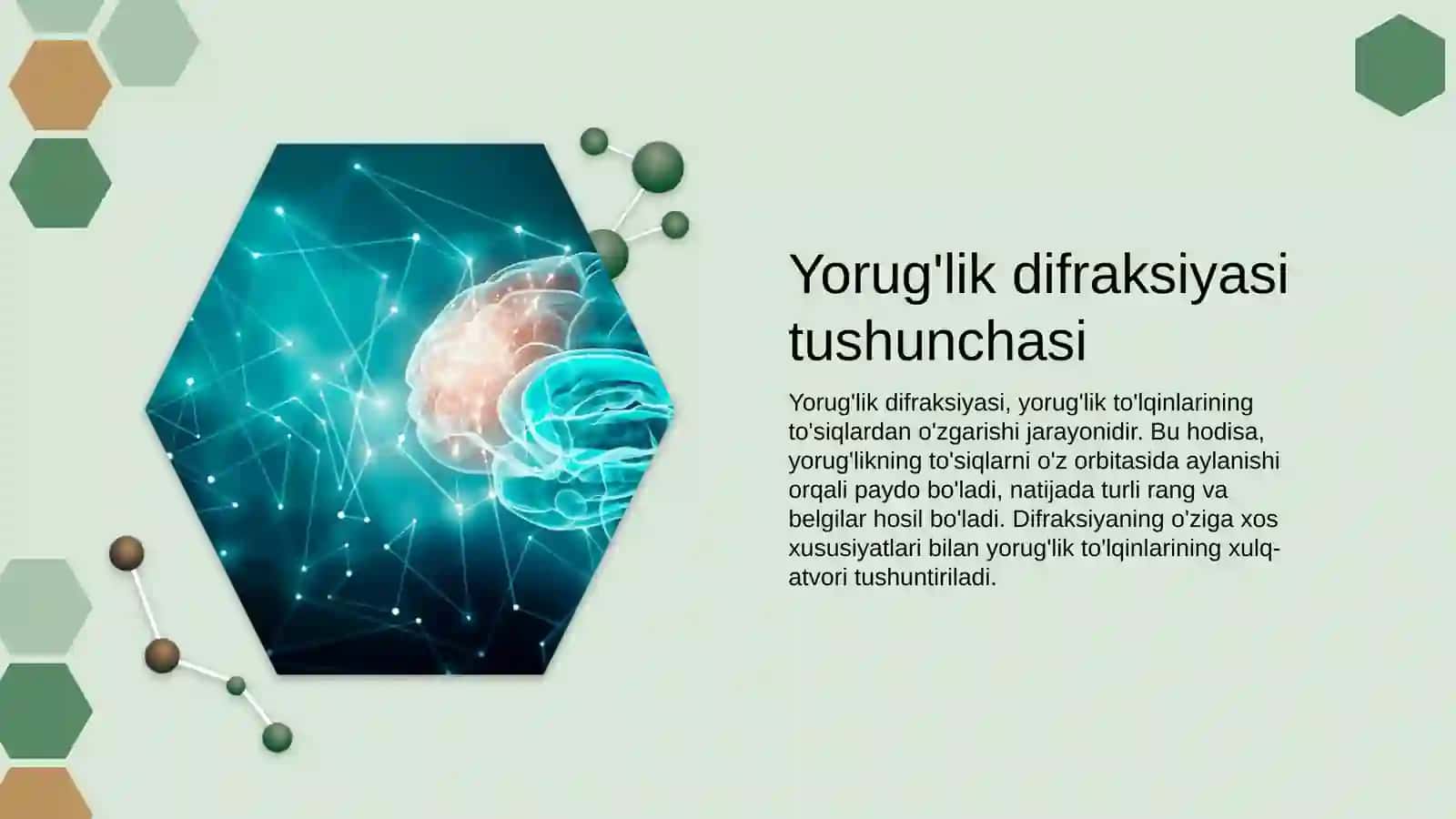 Yorug'lik difraksiyasi tushunchasi

Yorug'lik difraksiyasi, yorug'lik to'lqinlarining to'siqlardan o'zgarishi jarayonidir. Bu hodisa, yorug'likning to'siqlarni o'z orbitasida aylanishi orqali paydo bo'ladi, natijada turli rang va belgilar hosil bo'ladi. Difraksiyaning o'ziga xos xususiyatlari bilan yorug'lik to'lqinlarining xulq-atvori tushuntiriladi.